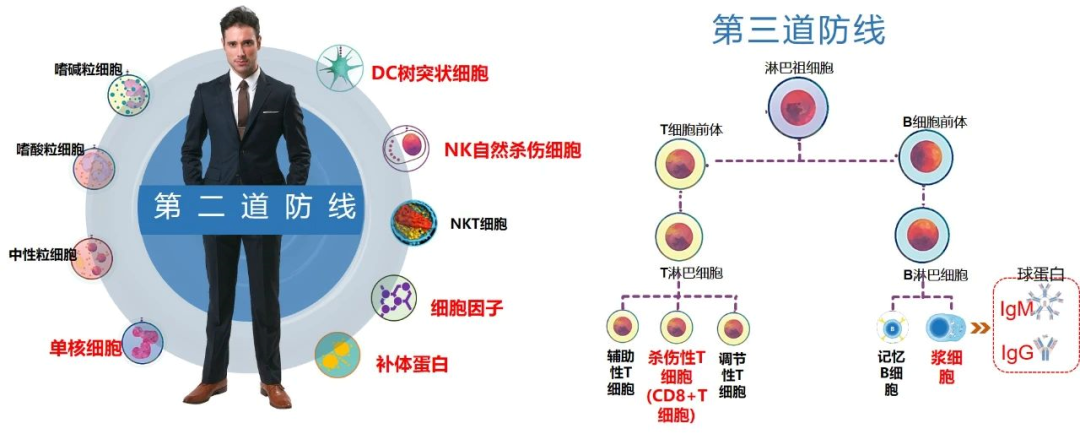 嗜碱粒细胞

嗜酸粒细胞

中性粒细胞

单核细胞

第二道防线

DC树突状细胞

NK自然杀伤细胞

NKT细胞

细胞因子

补体蛋白

第三道防线

淋巴祖细胞

T细胞前体

B细胞前体

T淋巴细胞

B淋巴细胞

辅助性T细胞

杀伤性T细胞(CD8+T细胞)

调节性T细胞

B

记忆B细胞

浆细胞

球蛋白

IgM

IgG